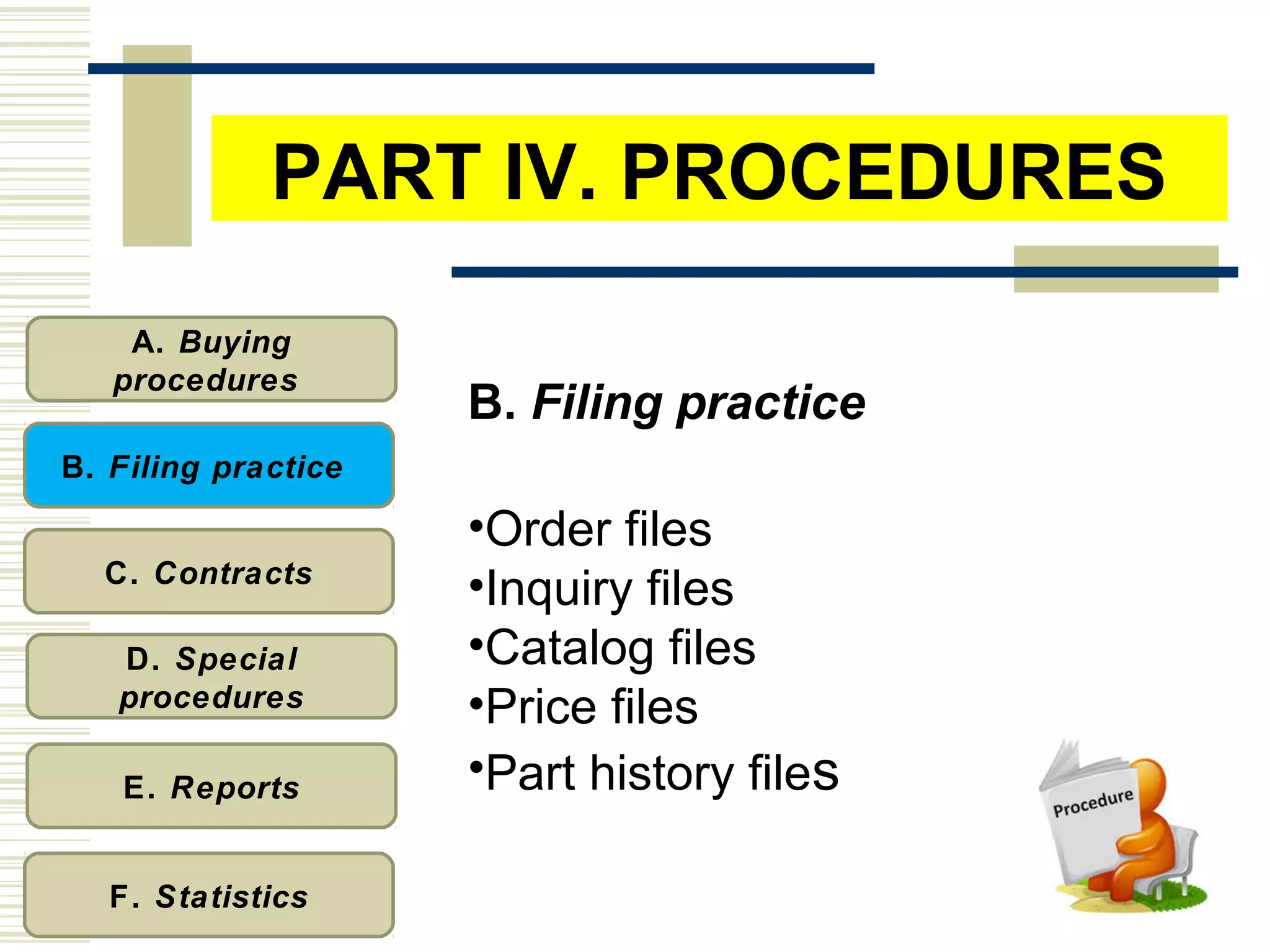 PART IV. PROCEDURES

A. Buying procedures

B. Filing practice

C. Contracts

D. Special procedures

E. Reports

F. Statistics

B. Filing practice

•Order files
•Inquiry files
•Catalog files
•Price files
•Part history files

Procedure